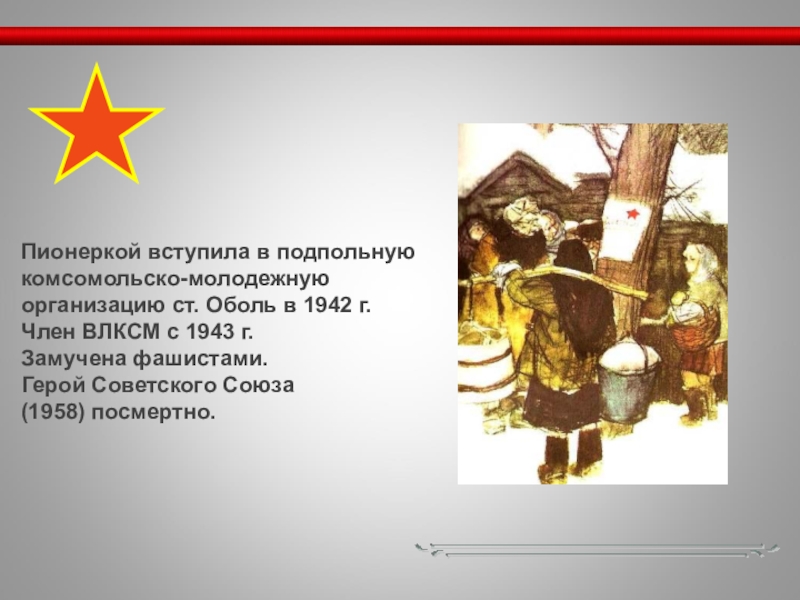 Пионеркой вступила в подпольную комсомольско-молодежную организацию ст. Оболь в 1942 г.
Член ВЛКСМ с 1943 г.
Замучена фашистами.
Герой Советского Союза (1958) посмертно.